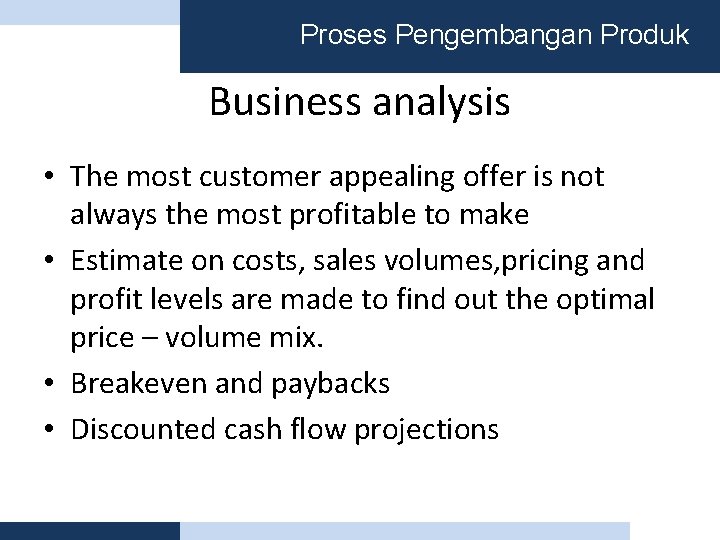 Proses Pengembangan Produk

Business analysis

• The most customer appealing offer is not always the most profitable to make
• Estimate on costs, sales volumes,pricing and profit levels are made to find out the optimal price – volume mix.
• Breakeven and paybacks
• Discounted cash flow projections